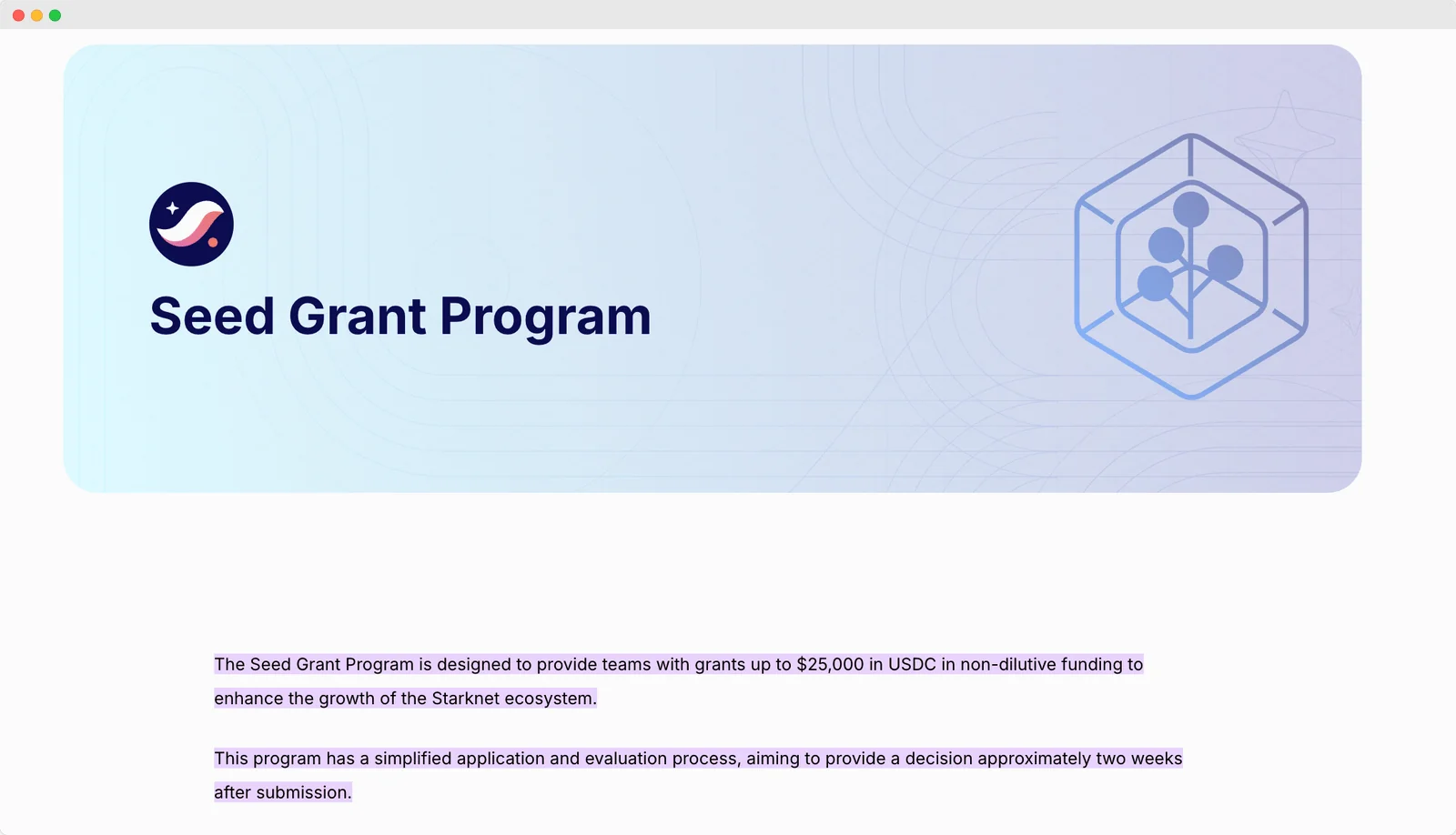 Seed Grant Program

The Seed Grant Program is designed to provide teams with grants up to \$25,000 in USDC in non-dilutive funding to enhance the growth of the Starknet ecosystem.

This program has a simplified application and evaluation process, aiming to provide a decision approximately two weeks after submission.